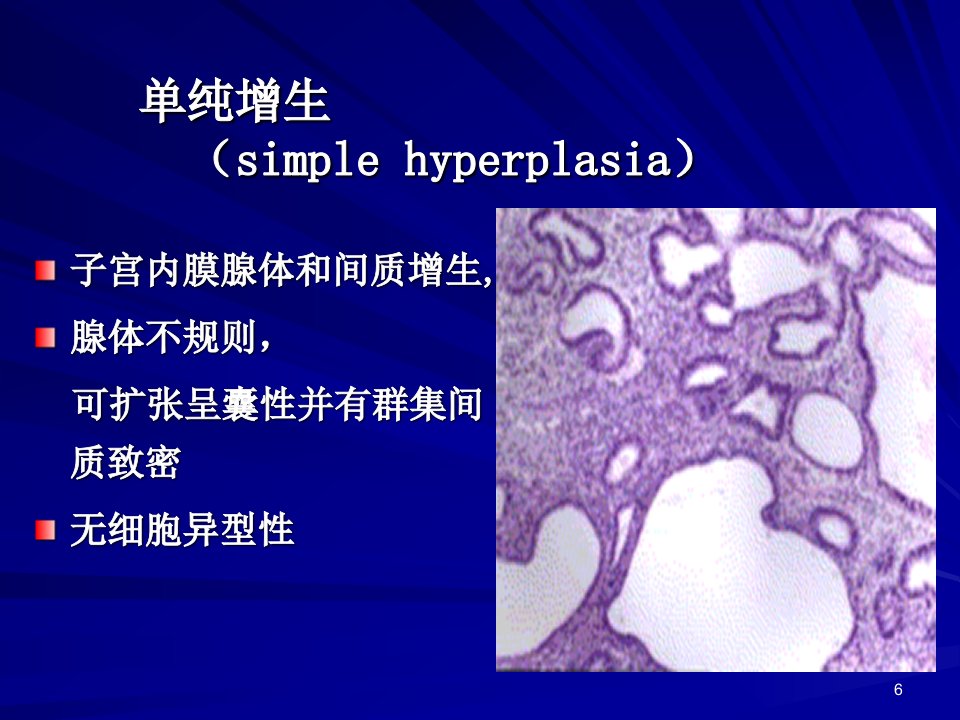 单纯增生
（simple hyperplasia）

子宫内膜腺体和间质增生,

腺体不规则，

可扩张呈囊性并有群集间质致密

无细胞异型性

6